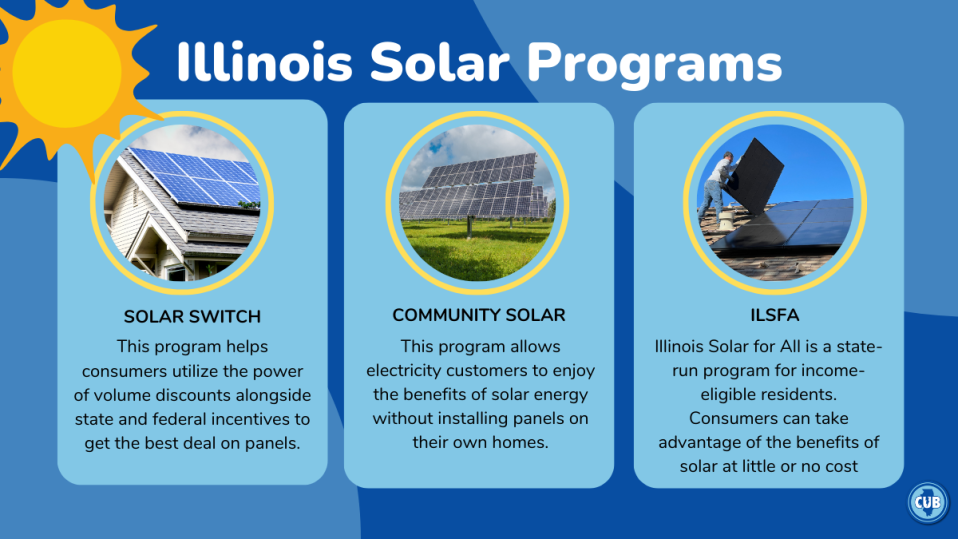 Illinois Solar Programs

SOLAR SWITCH

This program helps consumers utilize the power of volume discounts alongside state and federal incentives to get the best deal on panels.

COMMUNITY SOLAR

This program allows electricity customers to enjoy the benefits of solar energy without installing panels on their own homes.

ILSFA

Illinois Solar for All is a state-run program for income-eligible residents. Consumers can take advantage of the benefits of solar at little or no cost

CUB